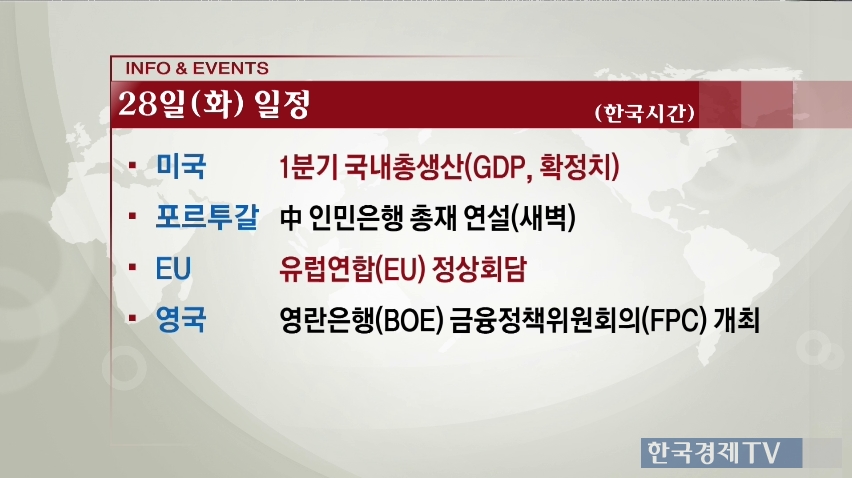 INFO & EVENTS

28일(화) 일정

(한국시간)

▪ 미국 1분기 국내총생산(GDP, 확정치)

▪ 포르투갈 中 인민은행 총재 연설(새벽)

▪ EU 유럽연합(EU) 정상회담

▪ 영국 영란은행(BOE) 금융정책위원회의(FPC) 개최

한국경제TV